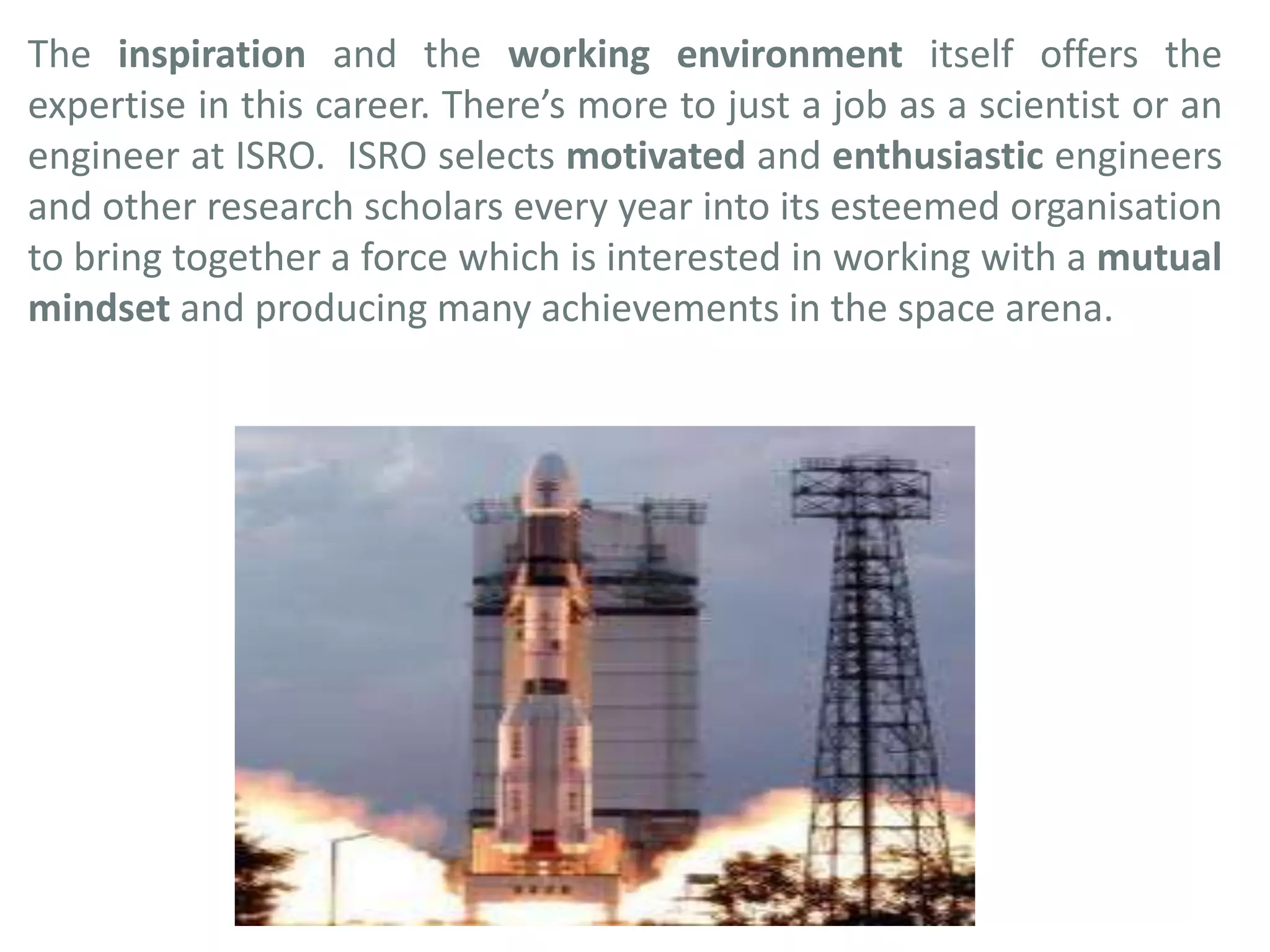 The inspiration and the working environment itself offers the expertise in this career. There's more to just a job as a scientist or an engineer at ISRO. ISRO selects motivated and enthusiastic engineers and other research scholars every year into its esteemed organisation to bring together a force which is interested in working with a mutual mindset and producing many achievements in the space arena.